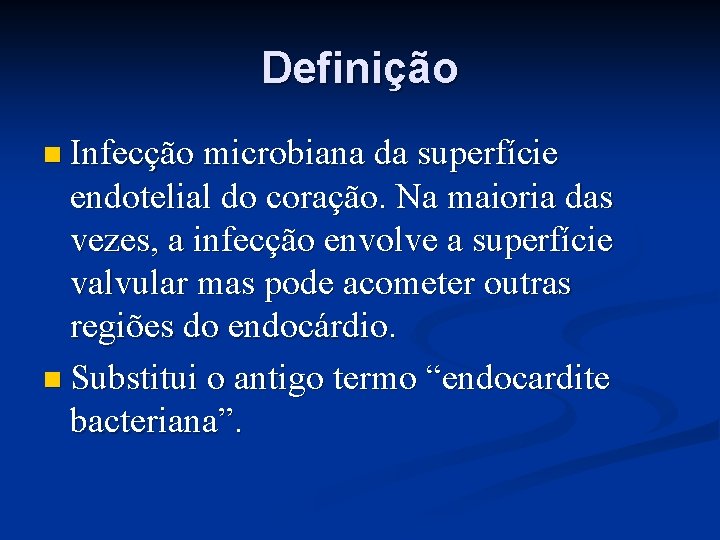 Definição

• Infecção microbiana da superfície endotelial do coração. Na maioria das vezes, a infecção envolve a superfície valvular mas pode acometer outras regiões do endocárdio.
• Substitui o antigo termo "endocardite bacteriana".